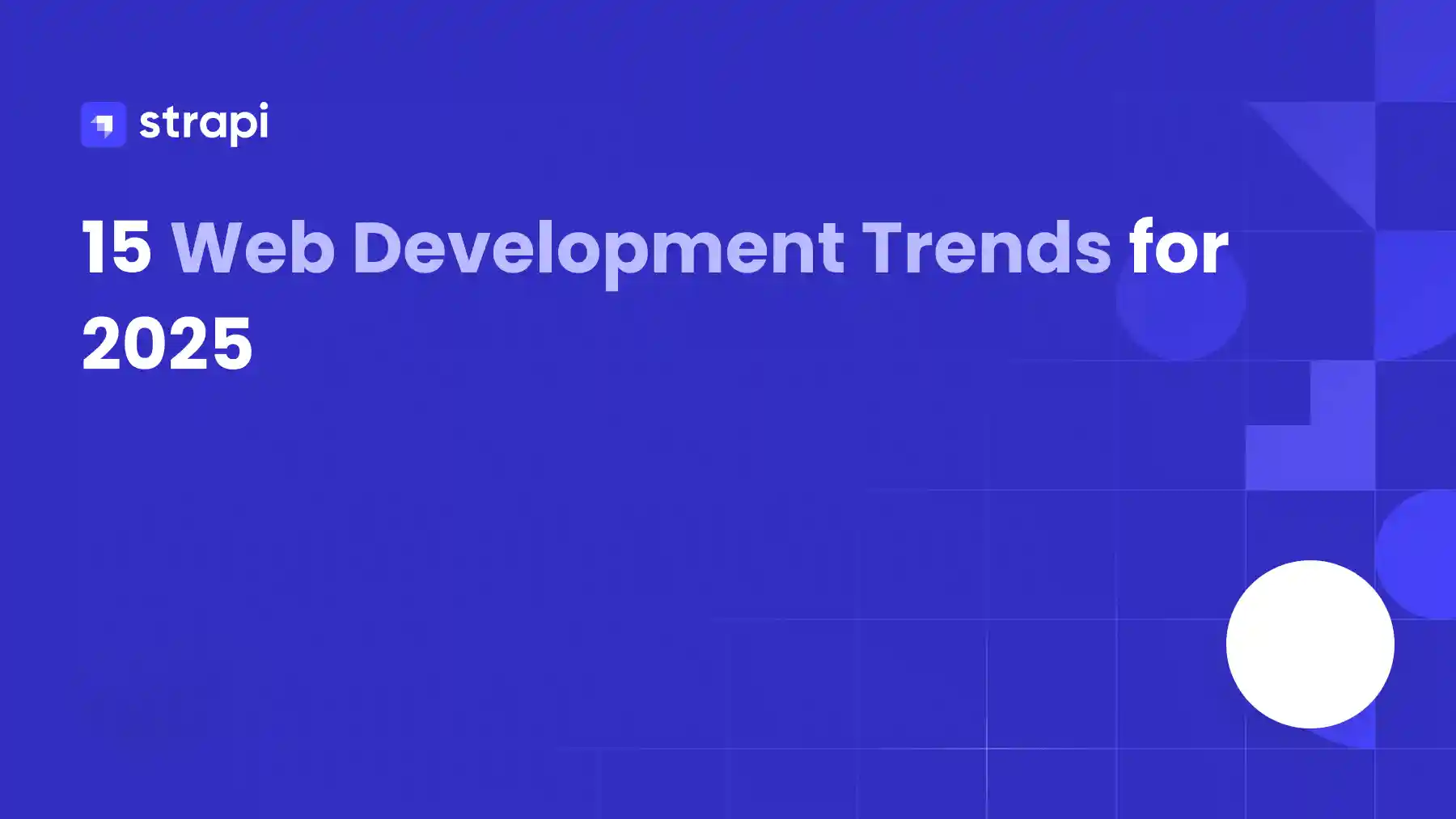 strapi

15 Web Development Trends for 2025